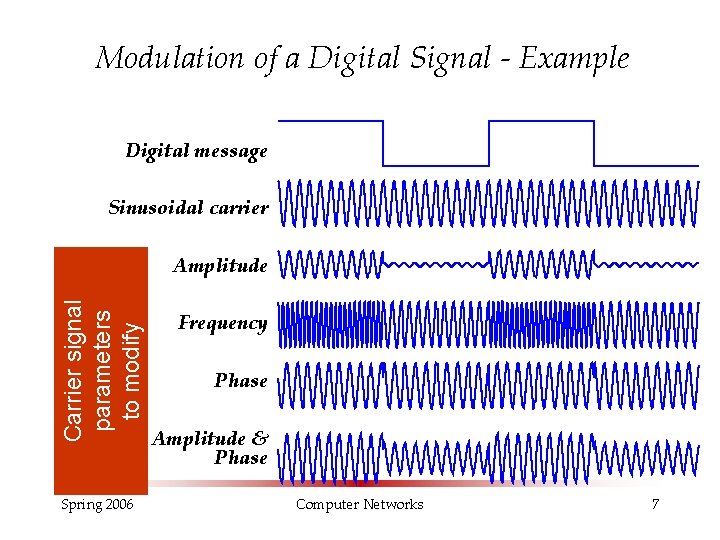 Modulation of a Digital Signal - Example

Digital message

Sinusoidal carrier

Carrier signal parameters to modify

Amplitude

Frequency

Phase

Amplitude & Phase

Spring 2006

Computer Networks

7